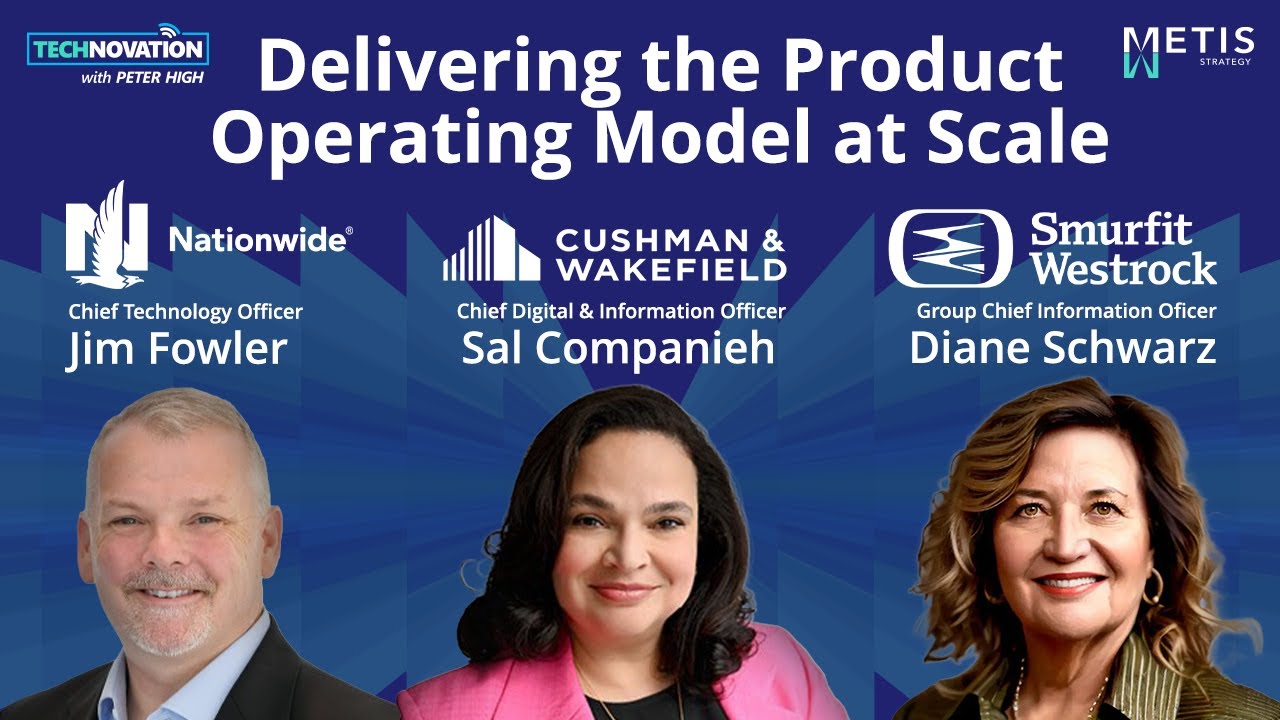 TECHNOVATION
with PETER HIGH

Delivering the Product Operating Model at Scale

METIS
STRATEGY

Nationwide®
Chief Technology Officer
Jim Fowler

CUSHMAN & WAKEFIELD
Chief Digital & Information Officer
Sal Companieh

Smurfit Westrock
Group Chief Information Oficer
Diane Schwarz